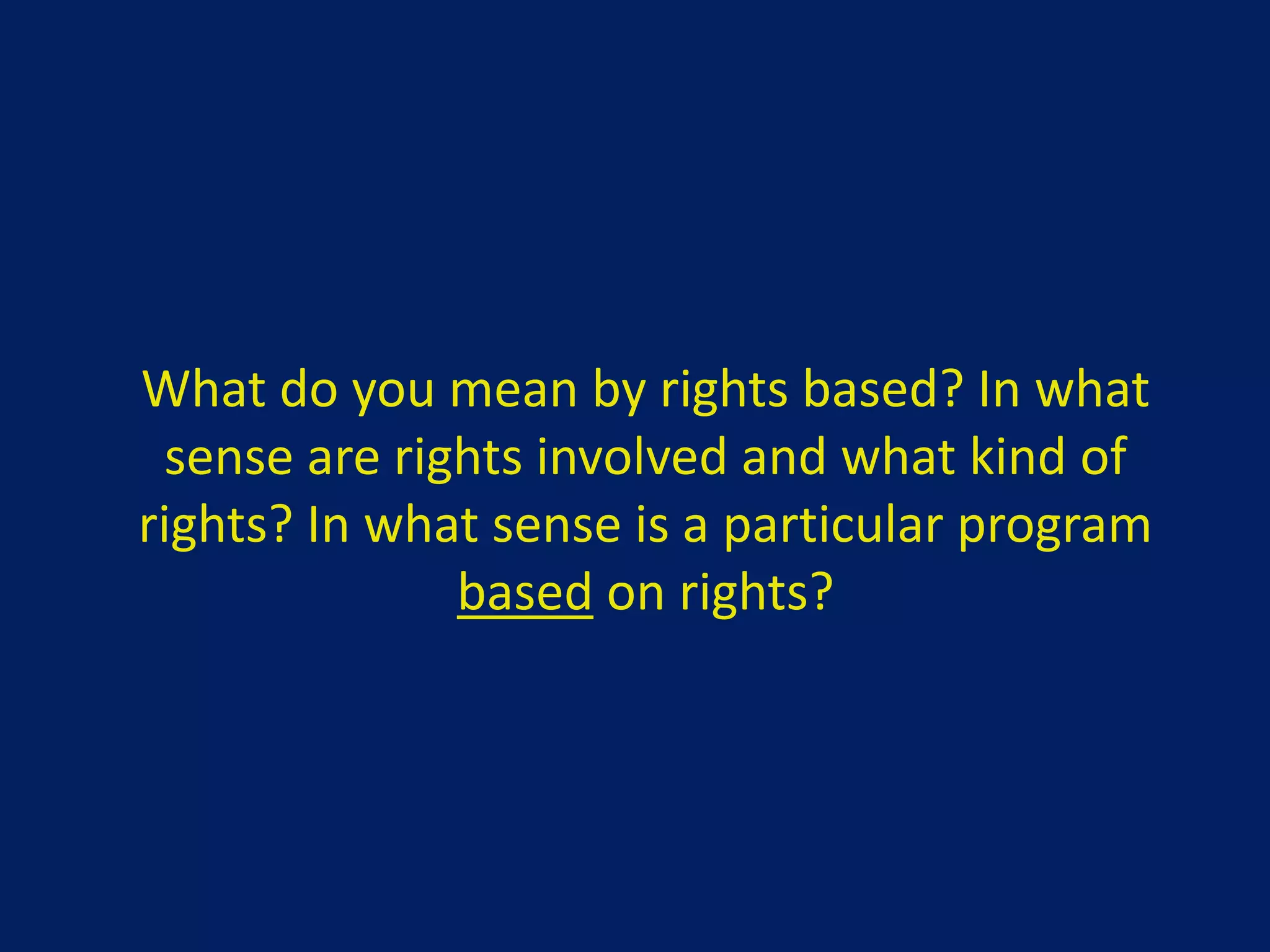 What do you mean by rights based? In what sense are rights involved and what kind of rights? In what sense is a particular program based on rights?